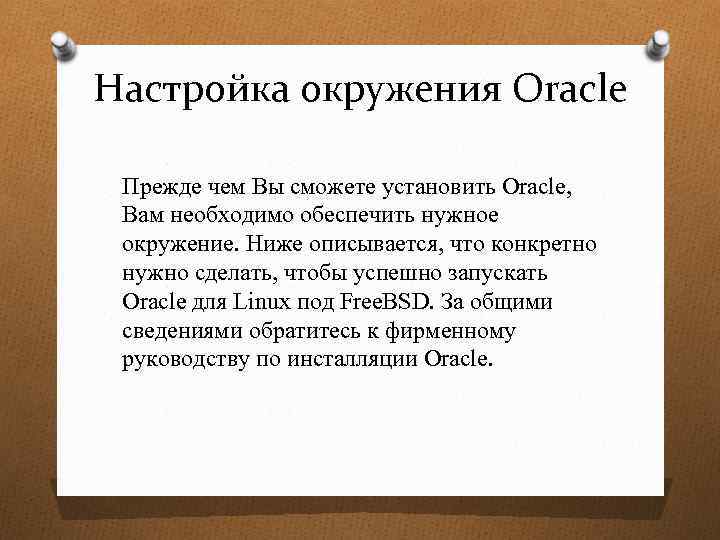 Настройка окружения Oracle

Прежде чем Вы сможете установить Oracle, Вам необходимо обеспечить нужное окружение. Ниже описывается, что конкретно нужно сделать, чтобы успешно запускать Oracle для Linux под FreeBSD. За общими сведениями обратитесь к фирменному руководству по инсталляции Oracle.